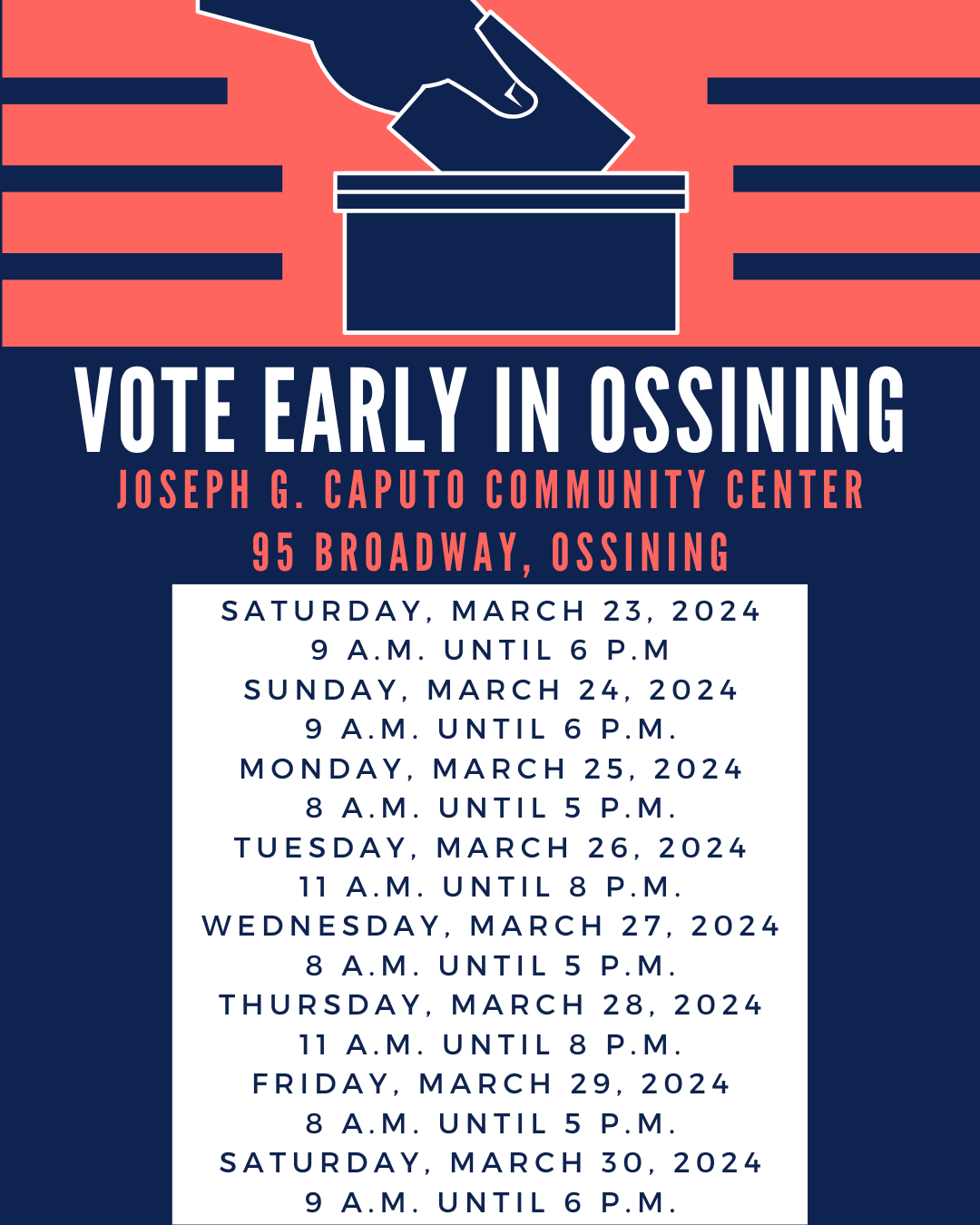 VOTE EARLY IN OSSINING
JOSEPH G. CAPUTO COMMUNITY CENTER
95 BROADWAY, OSSINING

SATURDAY, MARCH 23, 2024
9 A.M. UNTIL 6 P.M
SUNDAY, MARCH 24, 2024
9 A.M. UNTIL 6 P.M.
MONDAY, MARCH 25, 2024
8 A.M. UNTIL 5 P.M.
TUESDAY, MARCH 26, 2024
11 A.M. UNTIL 8 P.M.
WEDNESDAY, MARCH 27, 2024
8 A.M. UNTIL 5 P.M.
THURSDAY, MARCH 28, 2024
11 A.M. UNTIL 8 P.M.
FRIDAY, MARCH 29, 2024
8 A.M. UNTIL 5 P.M.
SATURDAY, MARCH 30, 2024
9 A.M. UNTIL 6 P.M.